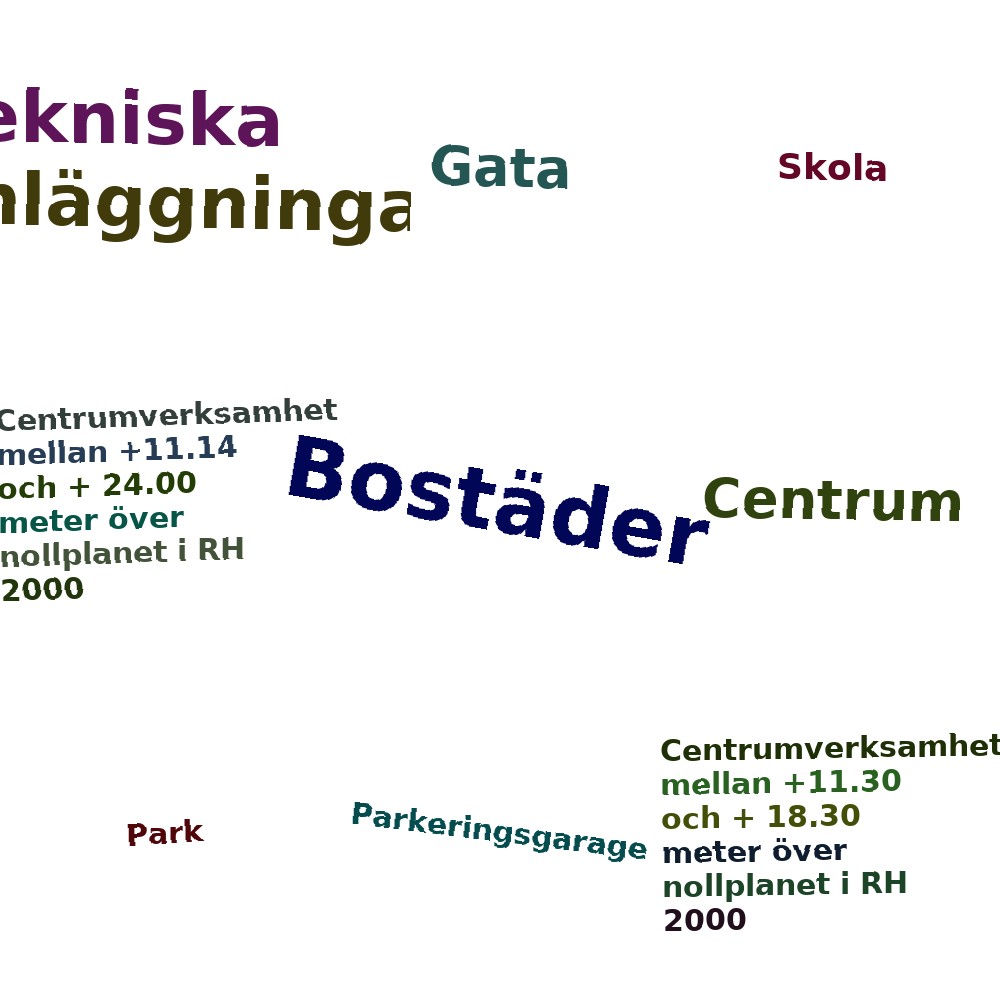 ekniska
nläggninga

Gata

Skola

Centrumverksamhet mellan +11.14 och + 24.00 meter över nollplanet i RH 2000

Bostäder

Centrum

Park

Parkeringsgarage

Centrumverksamhet mellan +11.30 och + 18.30 meter över nollplanet i RH 2000